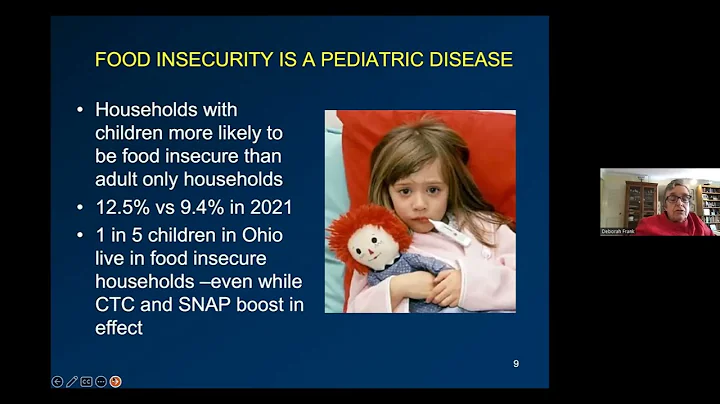 FOOD INSECURITY IS A PEDIATRIC DISEASE

• Households with children more likely to be food insecure than adult only households
• 12.5% vs 9.4% in 2021
• 1 in 5 children in Ohio live in food insecure households –even while CTC and SNAP boost in effect

9

CC

Deborah Frank